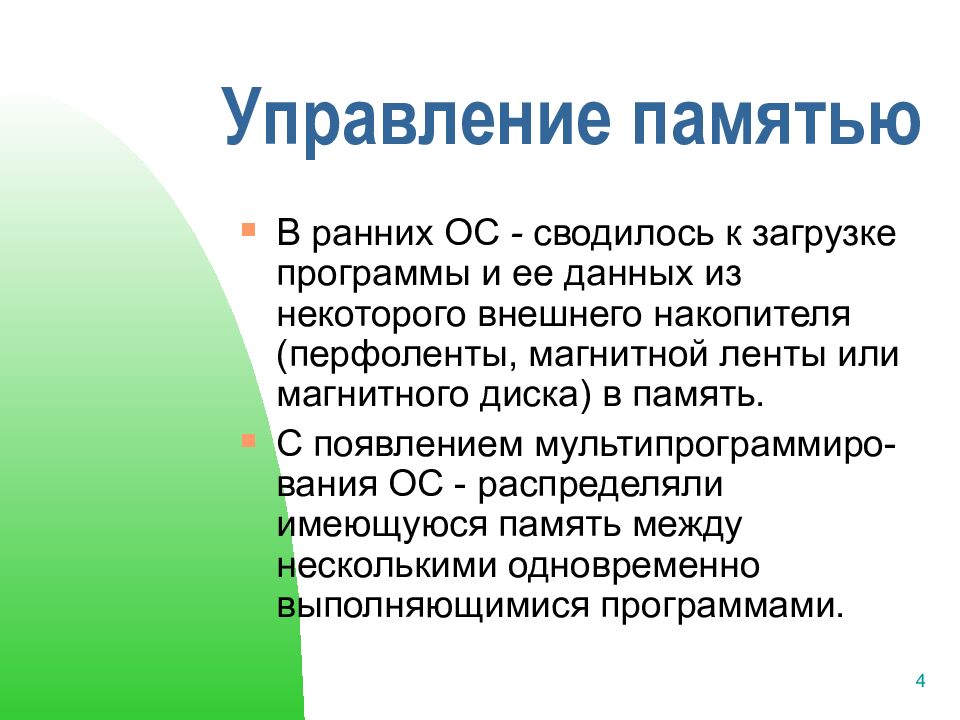 Управление памятью

В ранних ОС - сводилось к загрузке программы и ее данных из некоторого внешнего накопителя (перфоленты, магнитной ленты или магнитного диска) в память.

С появлением мультипрограммирования ОС - распределяли имеющуюся память между несколькими одновременно выполняющимися программами.

4